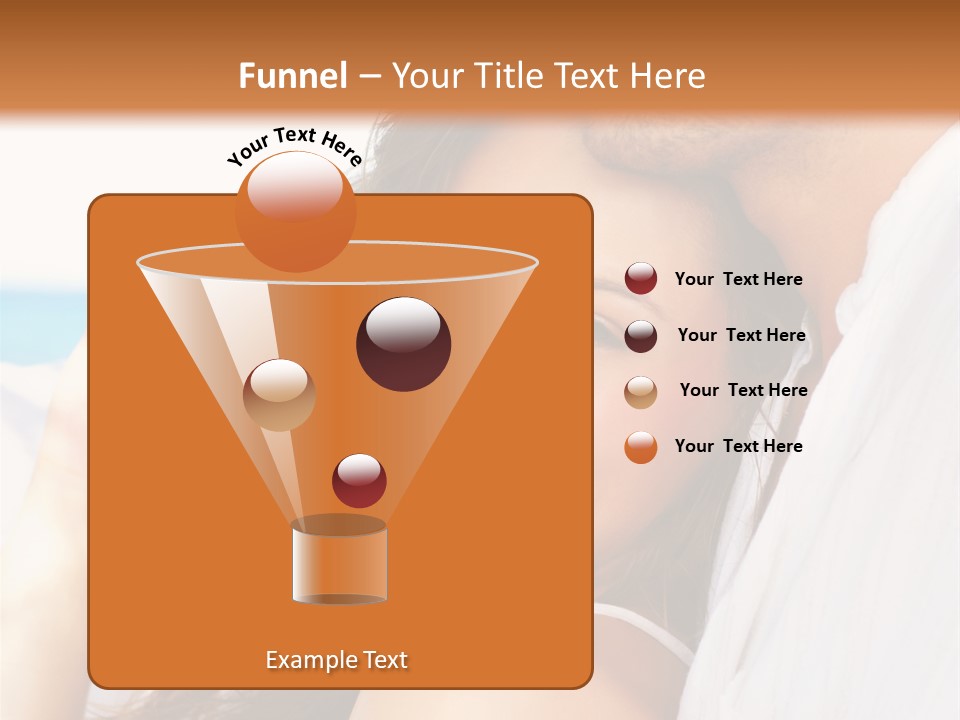 Funnel – Your Title Text Here

Your Text Here

Your Text Here

Your Text Here

Your Text Here

Your Text Here

Example Text